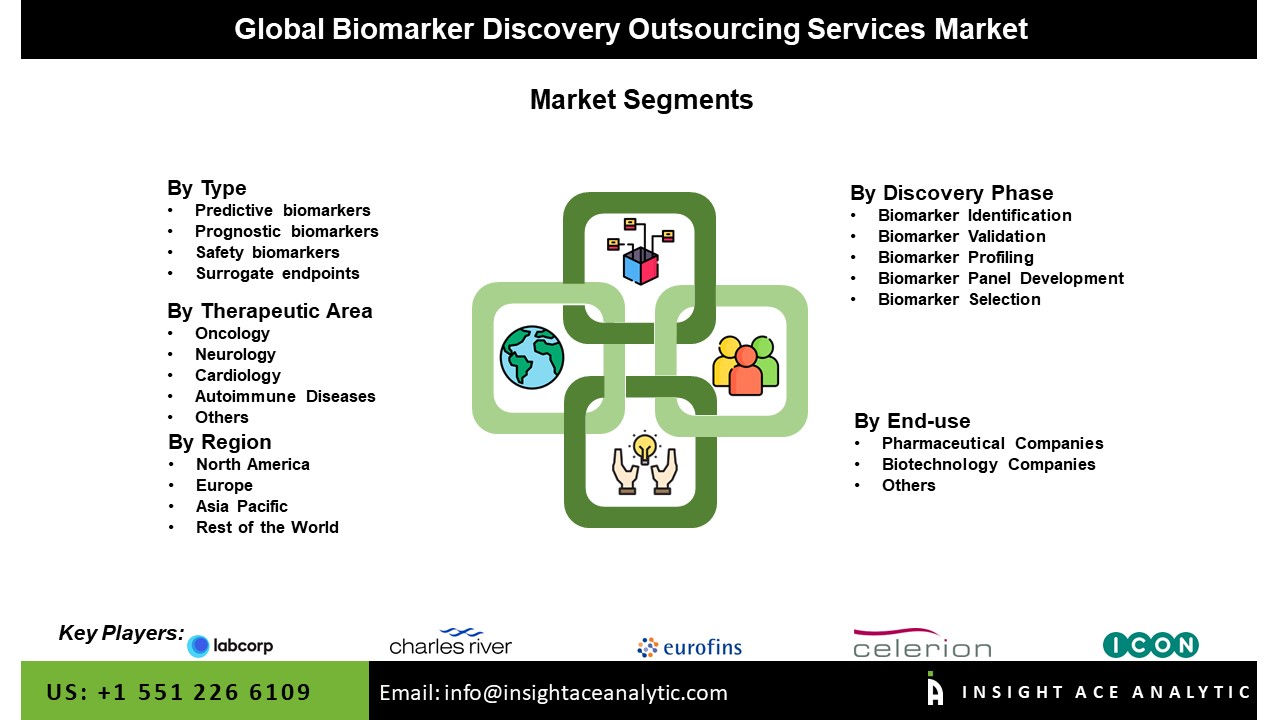 Global Biomarker Discovery Outsourcing Services Market

Market Segments

By Type
• Predictive biomarkers
• Prognostic biomarkers
• Safety biomarkers
• Surrogate endpoints

By Therapeutic Area
• Oncology
• Neurology
• Cardiology
• Autoimmune Diseases
• Others

By Region
• North America
• Europe
• Asia Pacific
• Rest of the World

By Discovery Phase
• Biomarker Identification
• Biomarker Validation
• Biomarker Profiling
• Biomarker Panel Development
• Biomarker Selection

By End-use
• Pharmaceutical Companies
• Biotechnology Companies
• Others

Key Players: labcorp charles river eurofins celerion ICON

US: +1 551 226 6109 Email: info@insightaceanalytic.com INSIGHT ACE ANALYTIC